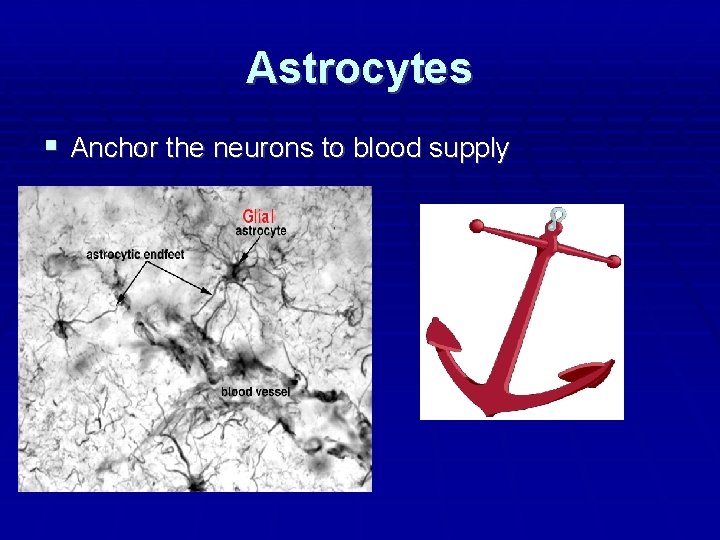 Astrocytes

▪ Anchor the neurons to blood supply

Glial
astrocyte
astrocytic endfeet
blood vessel